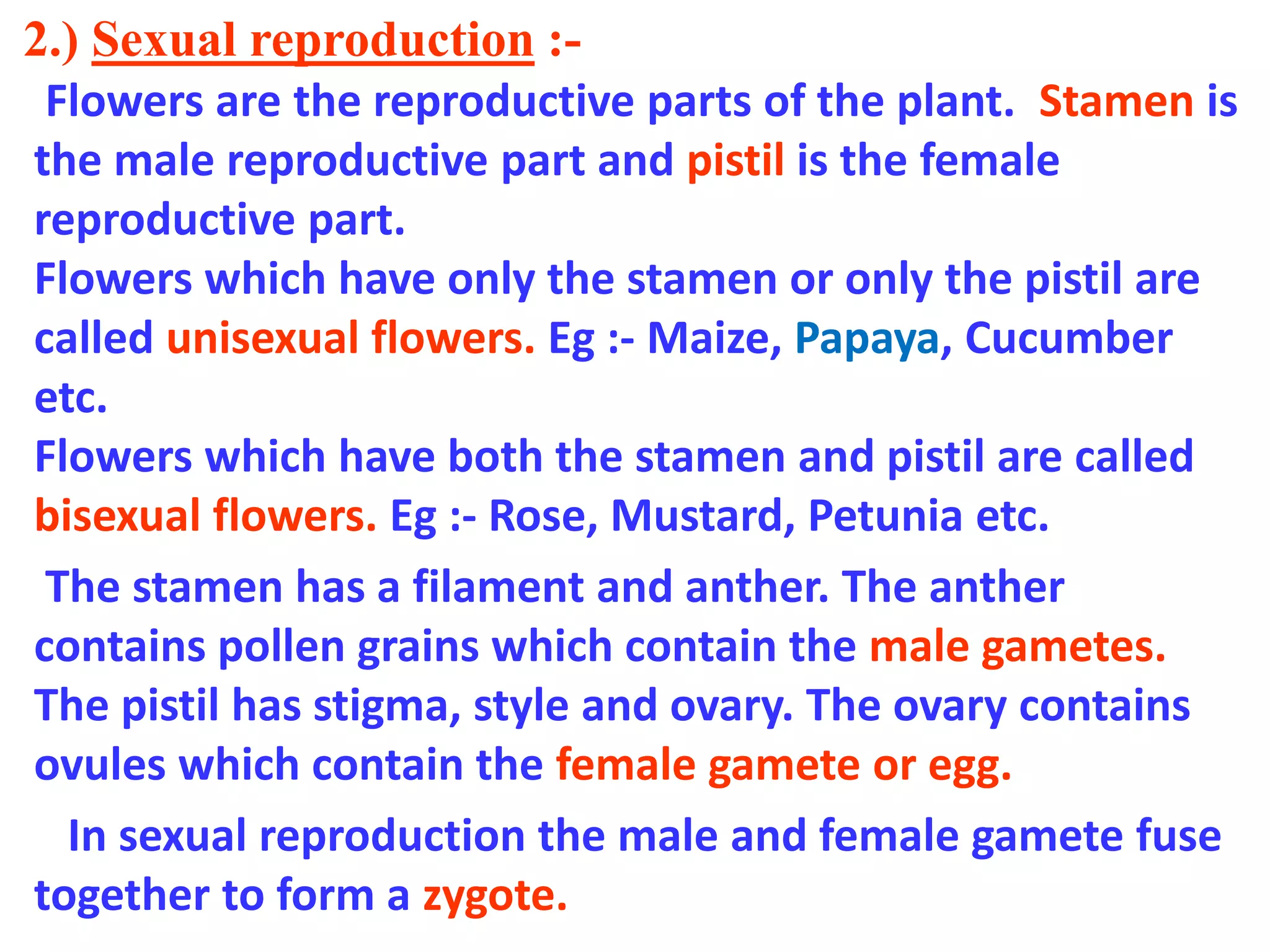 2.) Sexual reproduction :-

Flowers are the reproductive parts of the plant. Stamen is the male reproductive part and pistil is the female reproductive part.
Flowers which have only the stamen or only the pistil are called unisexual flowers. Eg :- Maize, Papaya, Cucumber etc.
Flowers which have both the stamen and pistil are called bisexual flowers. Eg :- Rose, Mustard, Petunia etc.

The stamen has a filament and anther. The anther contains pollen grains which contain the male gametes.
The pistil has stigma, style and ovary. The ovary contains ovules which contain the female gamete or egg.

In sexual reproduction the male and female gamete fuse together to form a zygote.